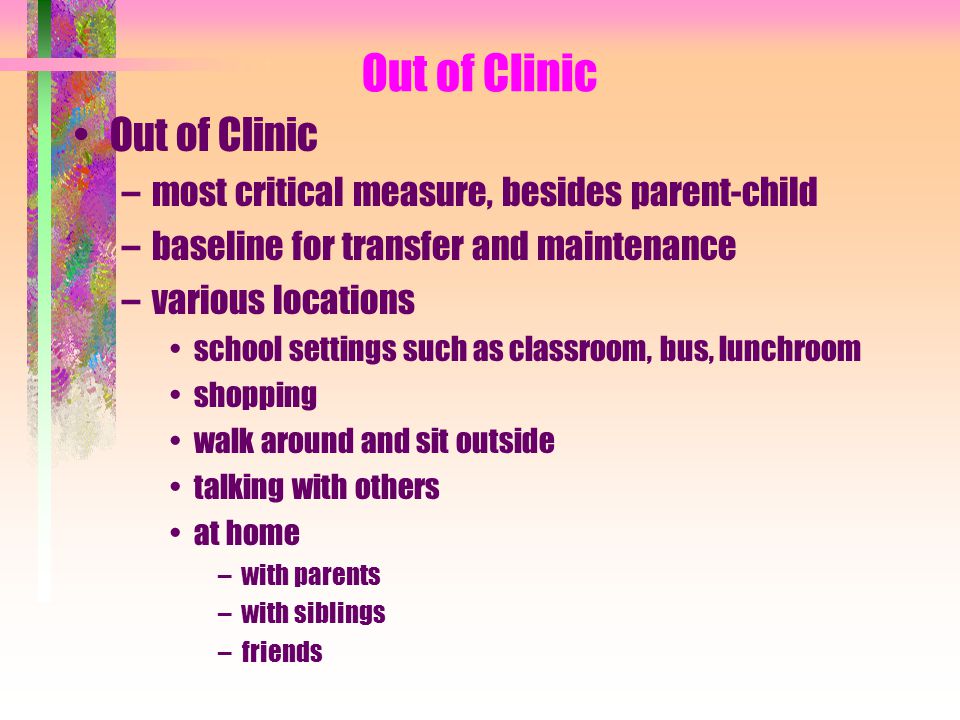 Out of Clinic

• Out of Clinic
– most critical measure, besides parent-child
– baseline for transfer and maintenance
– various locations
• school settings such as classroom, bus, lunchroom
• shopping
• walk around and sit outside
• talking with others
• at home
– with parents
– with siblings
– friends